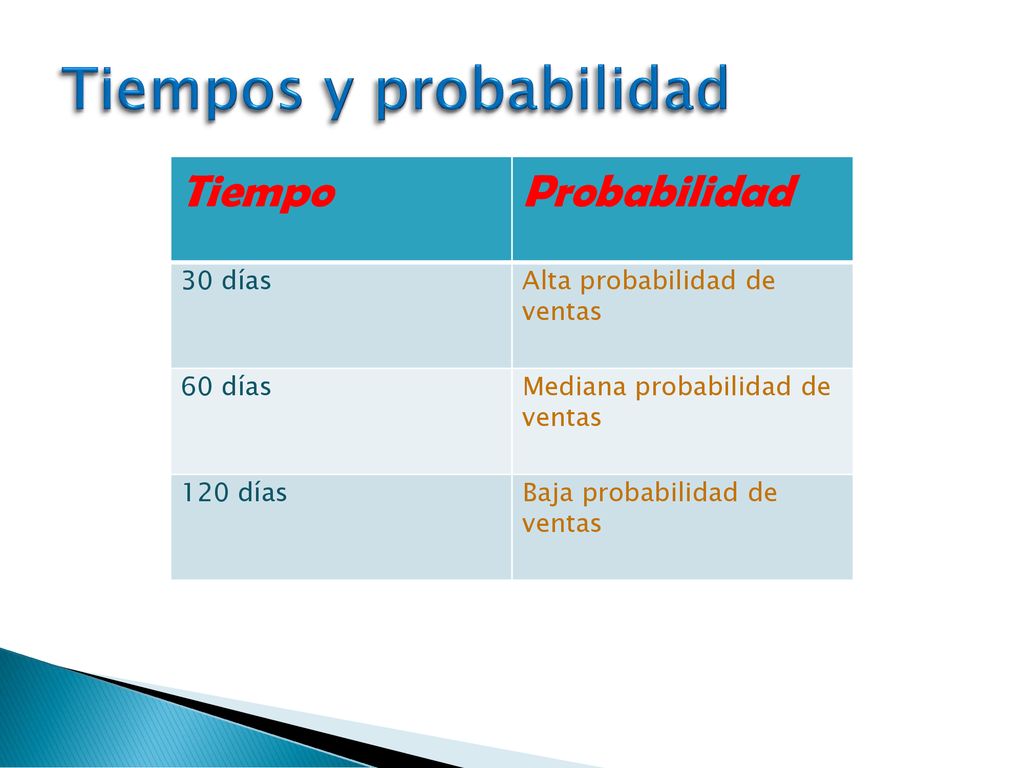 Tiempos y probabilidad

| Tiempo | Probabilidad |
|---|---|
| 30 días | Alta probabilidad de ventas |
| 60 días | Mediana probabilidad de ventas |
| 120 días | Baja probabilidad de ventas |